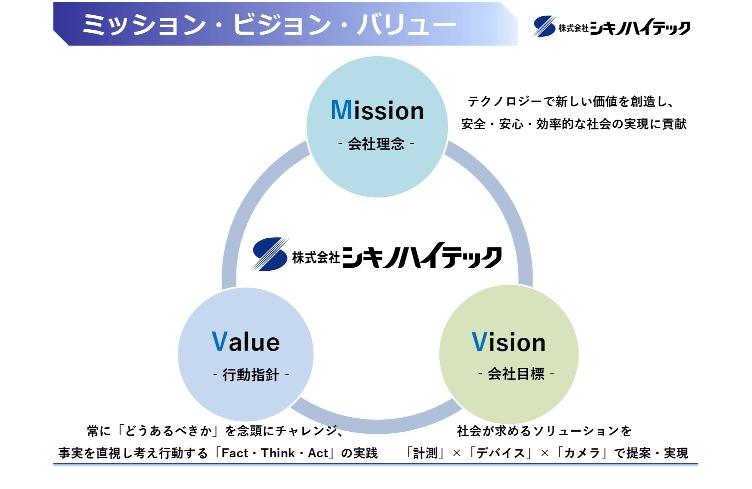 ミッション・ビジョン・バリュー

株式会社シキノハイテック

Mission
- 会社理念 -

テクノロジーで新しい価値を創造し、
安全・安心・効率的な社会の実現に貢献

株式会社シキノハイテック

Value
- 行動指針 -

Vision
- 会社目標 -

常に「どうあるべきか」を念頭にチャレンジ、
事実を直視し考え行動する「Fact・Think・Act」の実践

社会が求めるソリューションを
「計測」×「デバイス」×「カメラ」で提案・実現